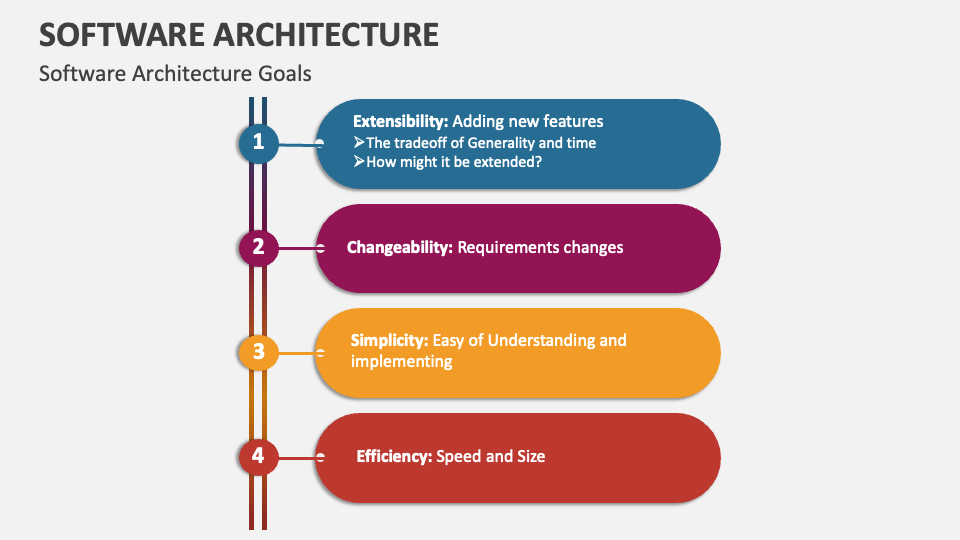 SOFTWARE ARCHITECTURE

Software Architecture Goals

1

Extensibility: Adding new features
➢The tradeoff of Generality and time
➢How might it be extended?

2

Changeability: Requirements changes

3

Simplicity: Easy of Understanding and implementing

4

Efficiency: Speed and Size